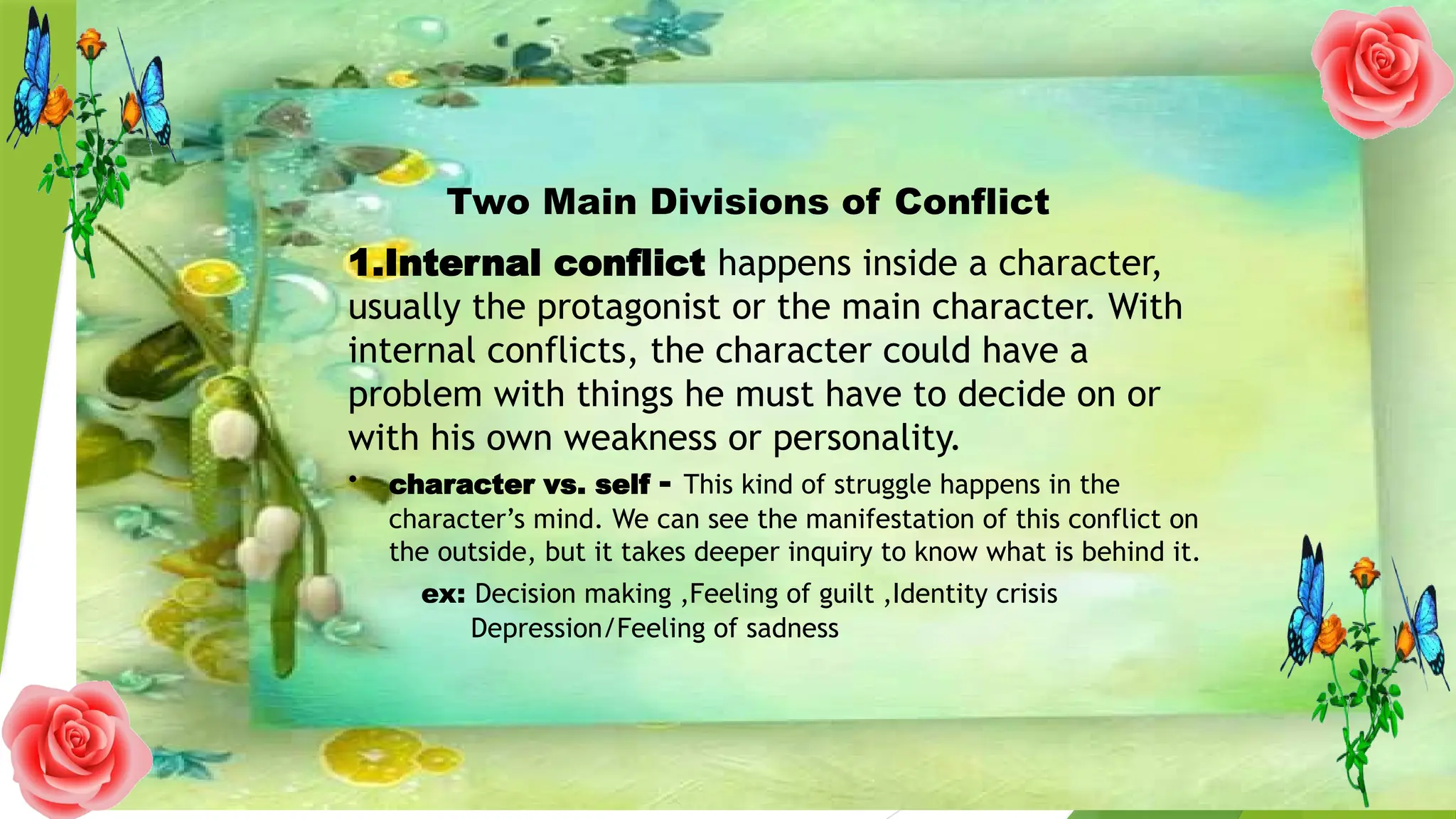 Two Main Divisions of Conflict

1.Internal conflict happens inside a character, usually the protagonist or the main character. With internal conflicts, the character could have a problem with things he must have to decide on or with his own weakness or personality.

• character vs. self - This kind of struggle happens in the character's mind. We can see the manifestation of this conflict on the outside, but it takes deeper inquiry to know what is behind it.

ex: Decision making ,Feeling of guilt ,Identity crisis
Depression/Feeling of sadness